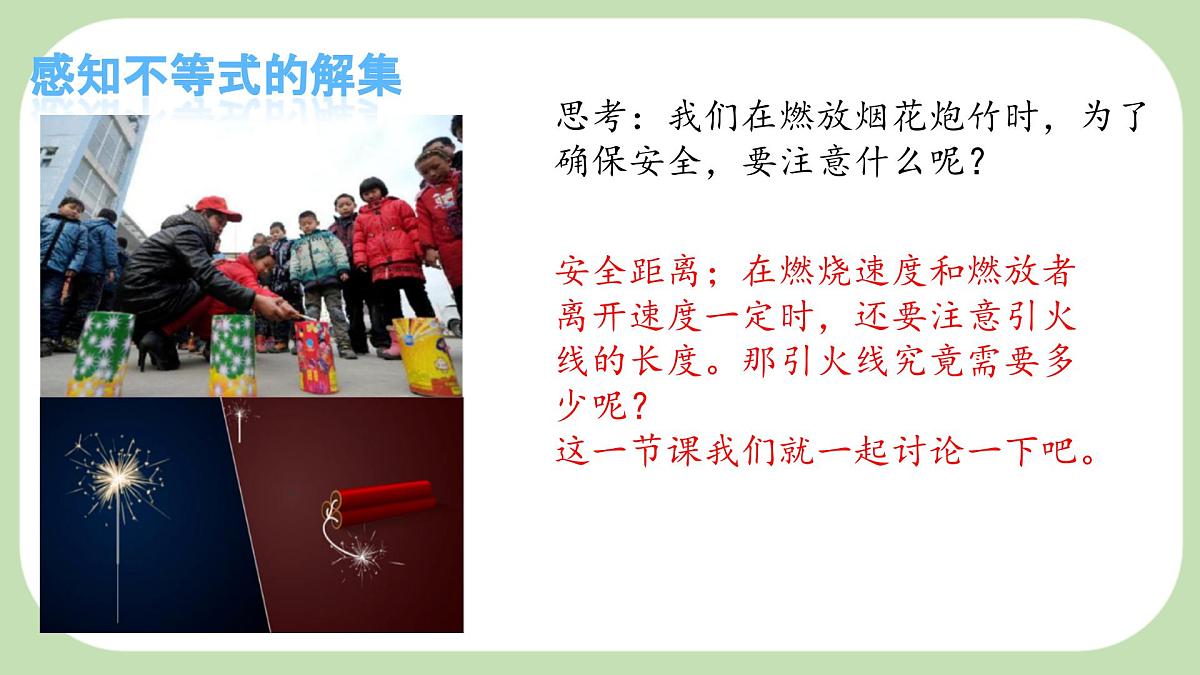 感知不等式的解集

思考：我们在燃放烟花炮竹时，为了确保安全，要注意什么呢？

安全距离；在燃烧速度和燃放者离开速度一定时，还要注意引火线的长度。那引火线究竟需要多少呢？
这一节课我们就一起讨论一下吧。